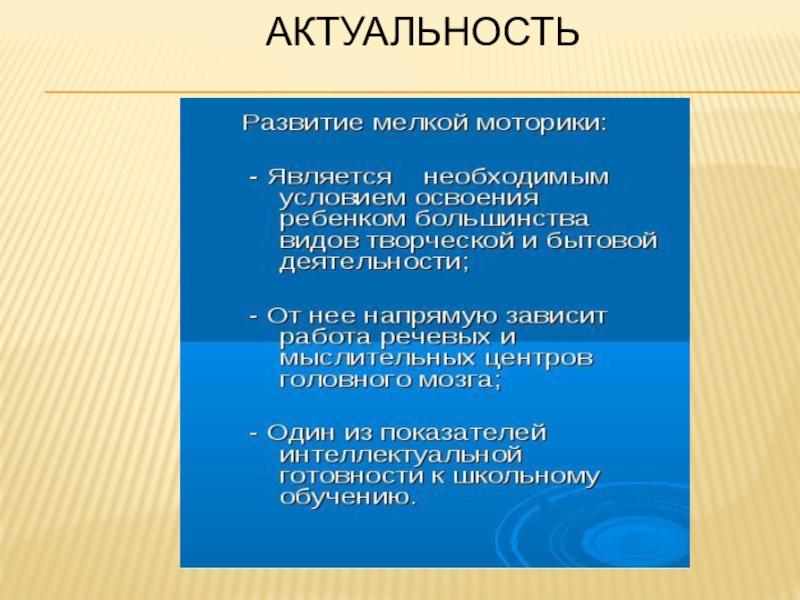 АКТУАЛЬНОСТЬ

Развитие мелкой моторики:

- Является необходимым условием освоения ребенком большинства видов творческой и бытовой деятельности;

- От нее напрямую зависит работа речевых и мыслительных центров головного мозга;

- Один из показателей интеллектуальной готовности к школьному обучению.